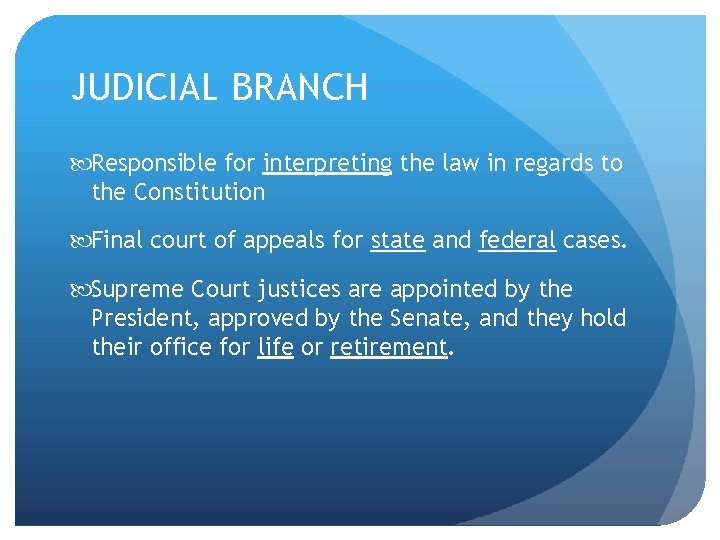 JUDICIAL BRANCH

Responsible for interpreting the law in regards to the Constitution

Final court of appeals for state and federal cases.

Supreme Court justices are appointed by the President, approved by the Senate, and they hold their office for life or retirement.